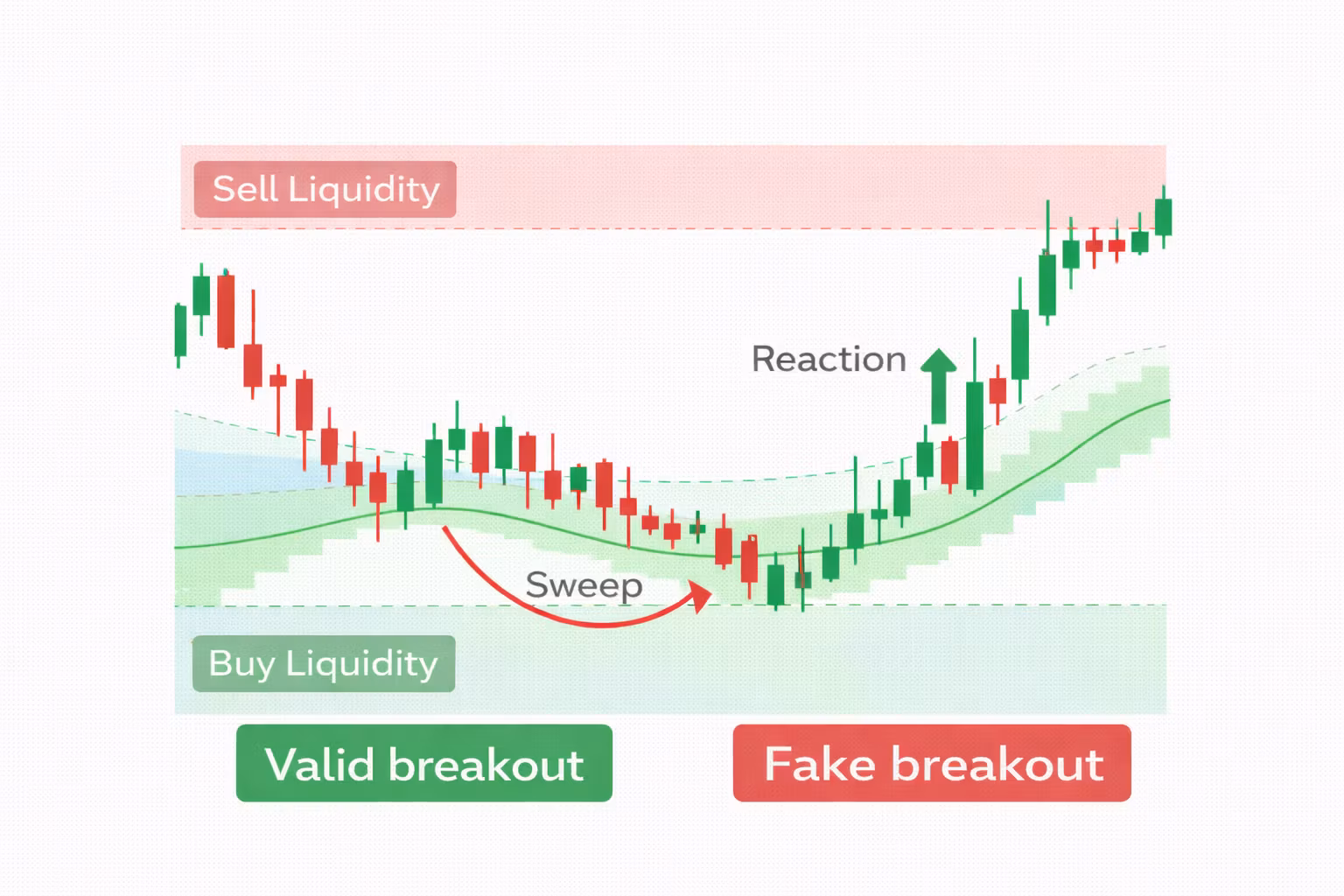 Sell Liquidity

Reaction

Sweep

Buy Liquidity

Valid breakout

Fake breakout